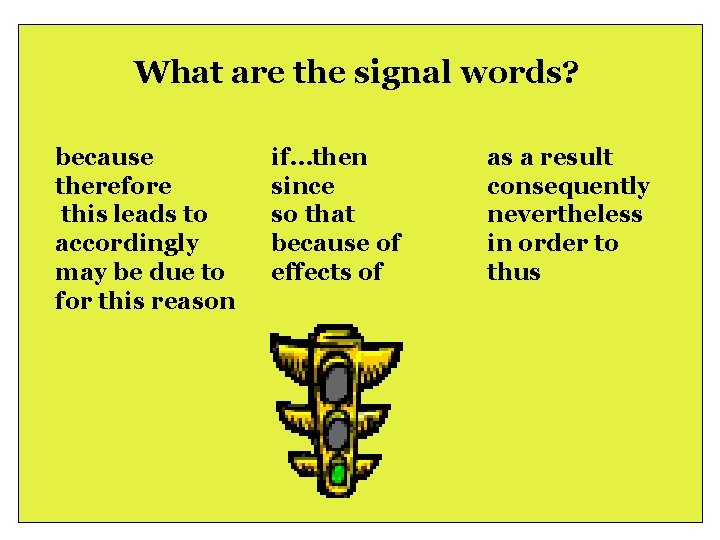 What are the signal words?

because
therefore
this leads to
accordingly
may be due to
for this reason

if…then
since
so that
because of
effects of

as a result
consequently
nevertheless
in order to
thus